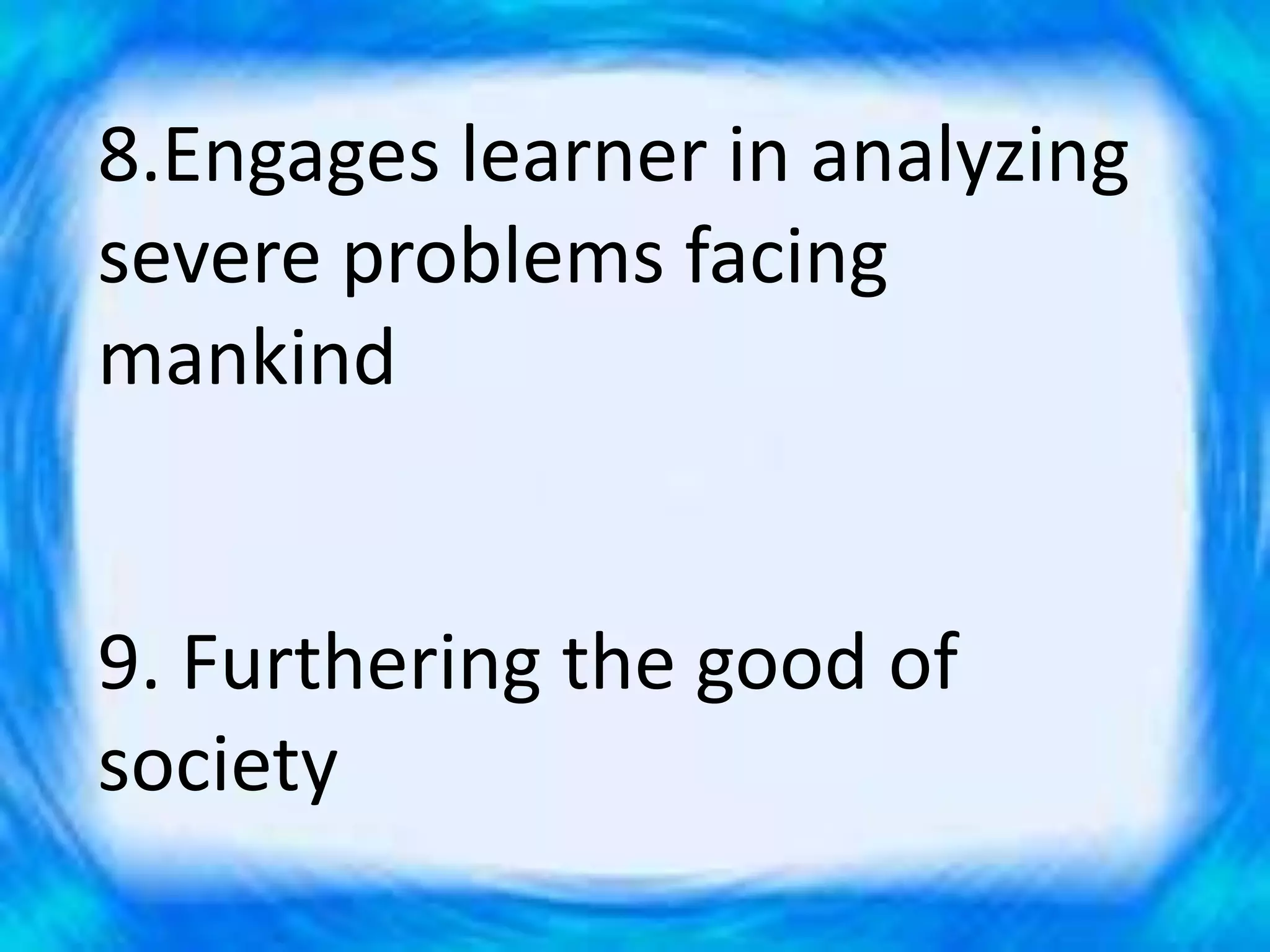 8.Engages learner in analyzing severe problems facing mankind

9. Furthering the good of society